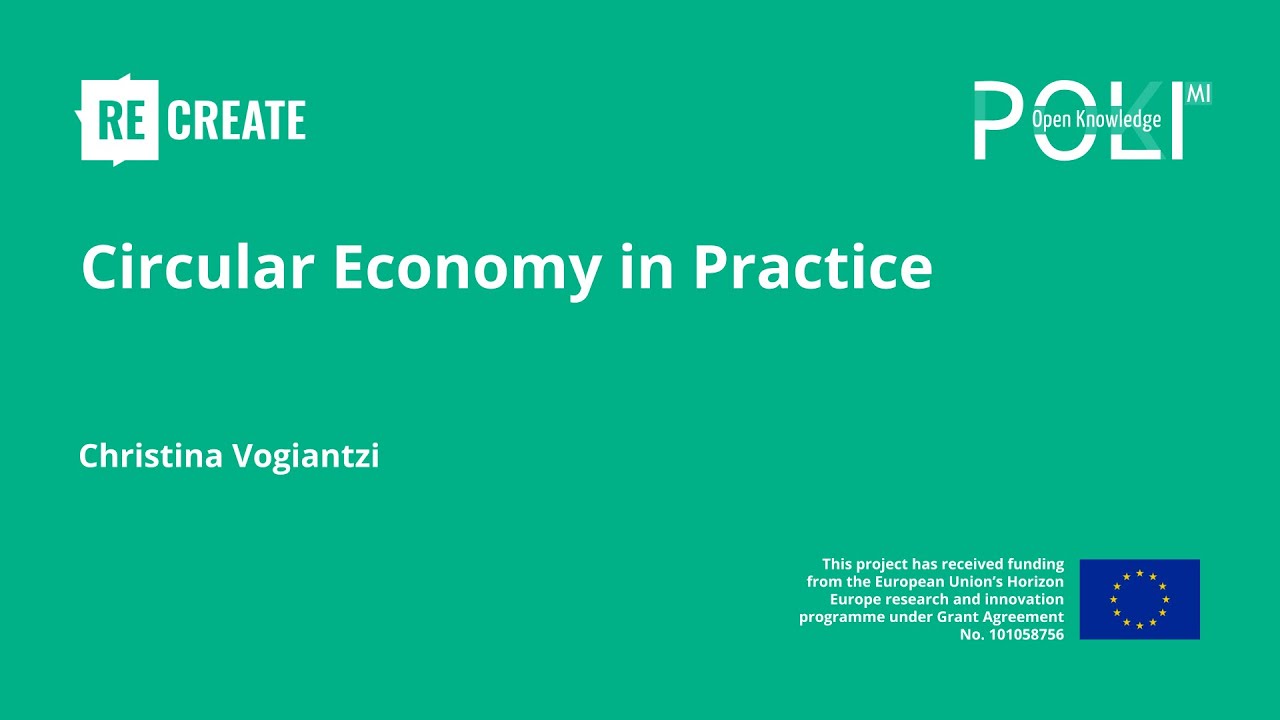 RE CREATE

POLI MI Open Knowledge

Circular Economy in Practice

Christina Vogiantzi

This project has received funding from the European Union's Horizon Europe research and innovation programme under Grant Agreement No. 101058756